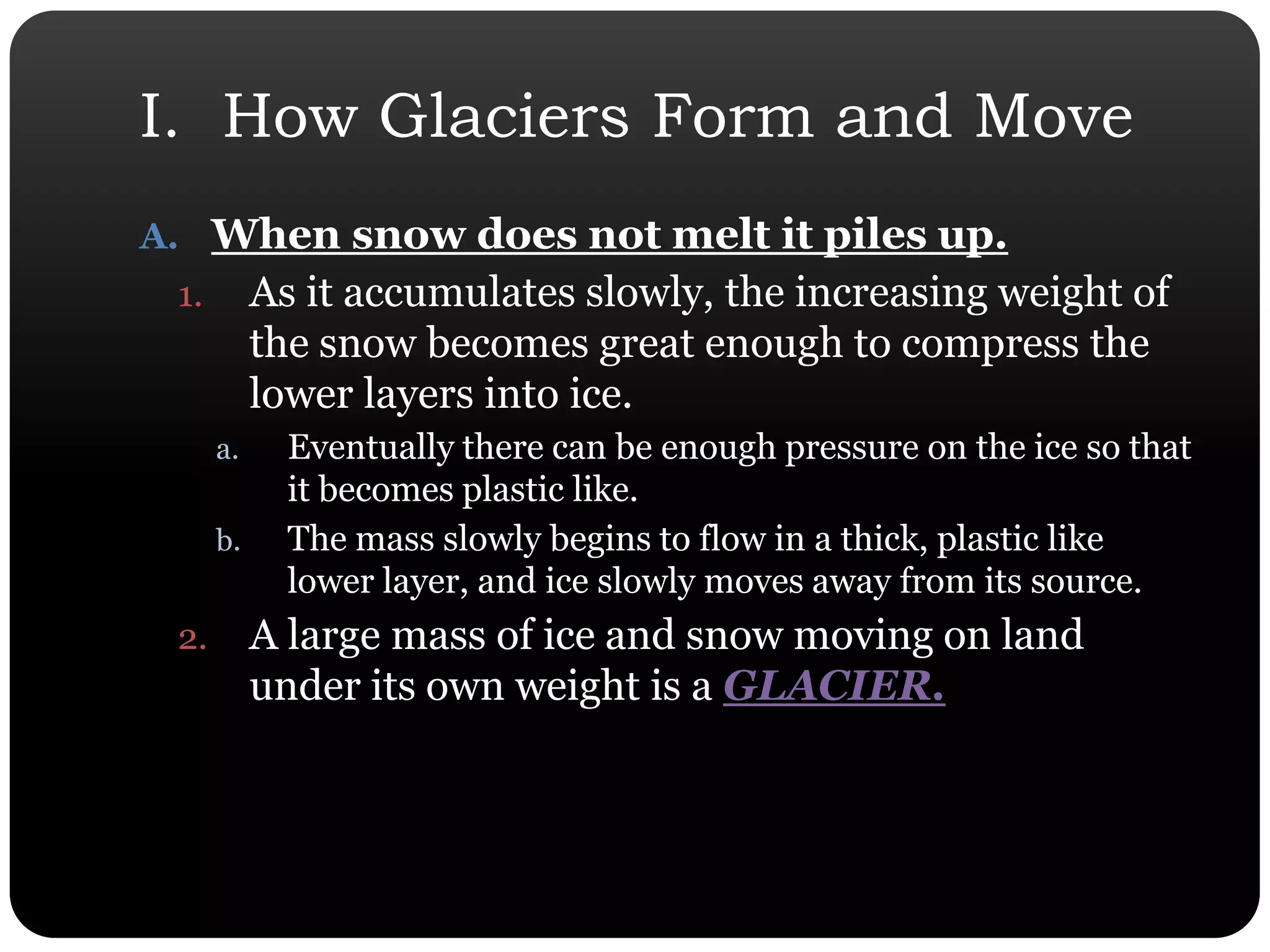 I. How Glaciers Form and Move

A. When snow does not melt it piles up.

1. As it accumulates slowly, the increasing weight of the snow becomes great enough to compress the lower layers into ice.

a. Eventually there can be enough pressure on the ice so that it becomes plastic like.

b. The mass slowly begins to flow in a thick, plastic like lower layer, and ice slowly moves away from its source.

2. A large mass of ice and snow moving on land under its own weight is a GLACIER.